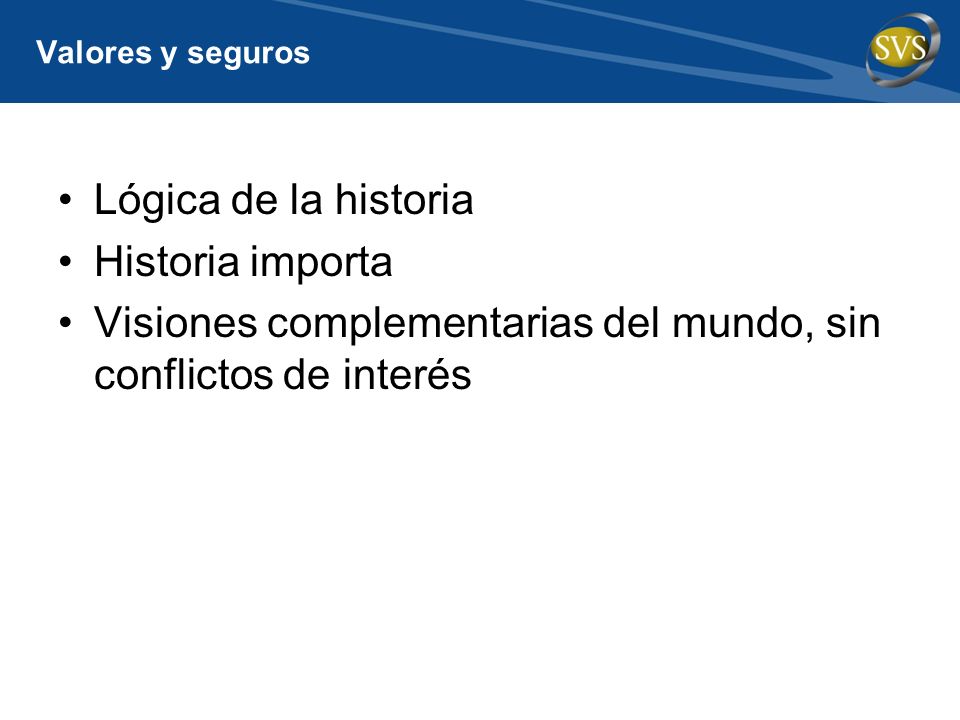 Valores y seguros

SVS

• Lógica de la historia
• Historia importa
• Visiones complementarias del mundo, sin conflictos de interés